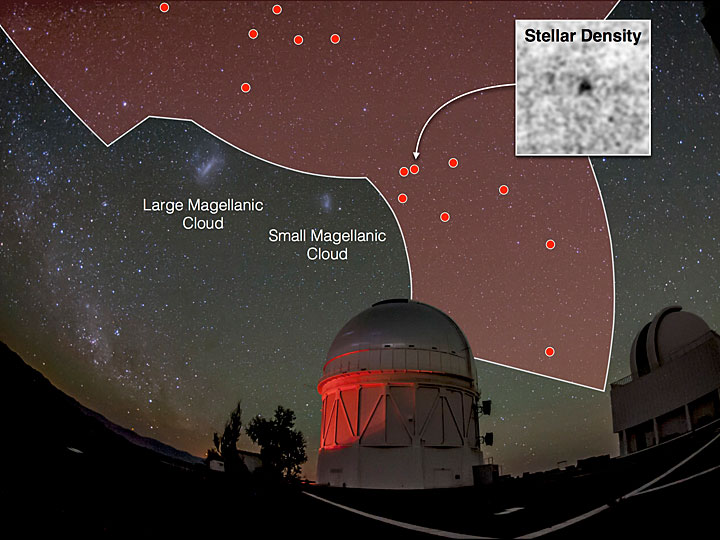 Stellar Density

Large Magellanic Cloud

Small Magellanic Cloud